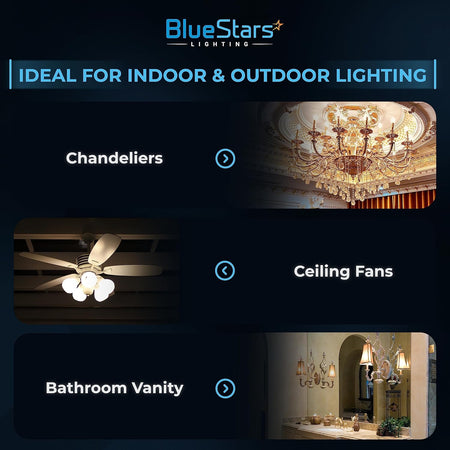 BlueStars
LIGHTING

IDEAL FOR INDOOR & OUTDOOR LIGHTING

Chandeliers

Ceiling Fans

Bathroom Vanity